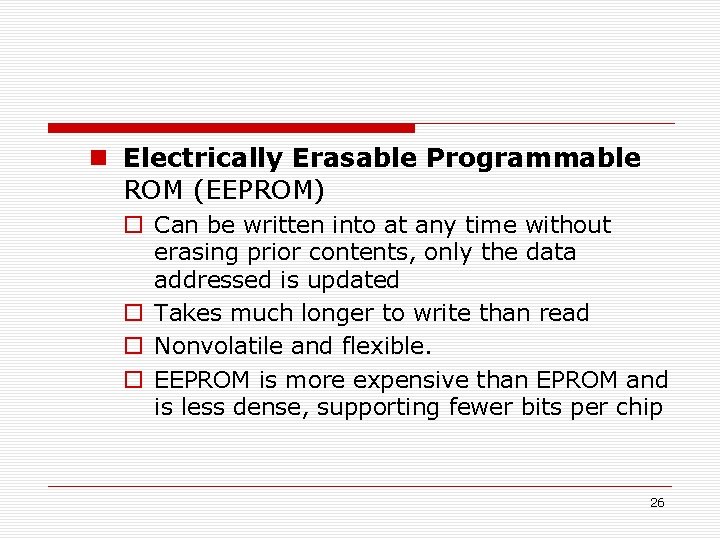 Electrically Erasable Programmable ROM (EEPROM)

Can be written into at any time without erasing prior contents, only the data addressed is updated

Takes much longer to write than read

Nonvolatile and flexible.

EEPROM is more expensive than EPROM and is less dense, supporting fewer bits per chip

26